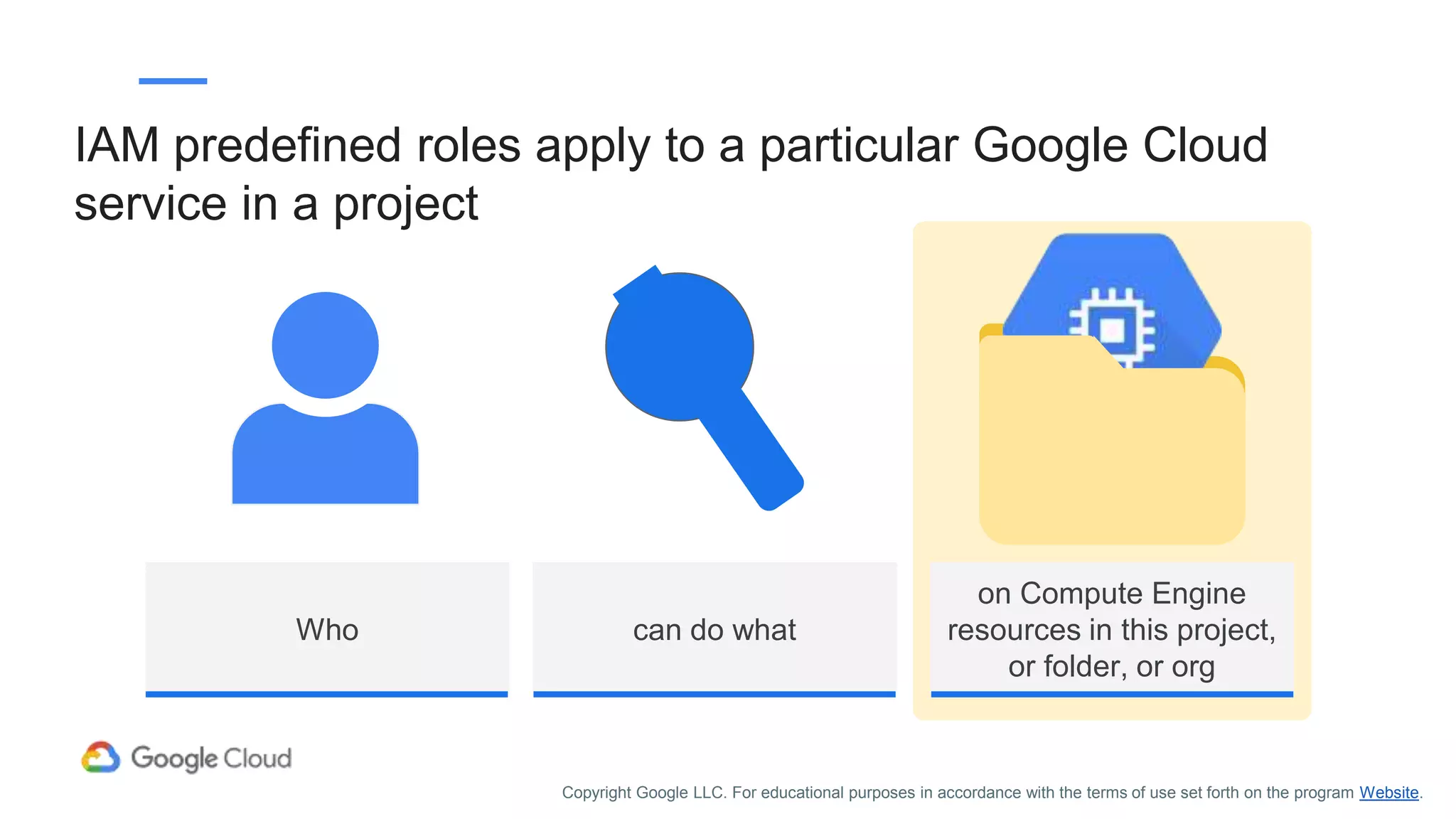 IAM predefined roles apply to a particular Google Cloud service in a project

Who

can do what

on Compute Engine resources in this project, or folder, or org

Google Cloud

Copyright Google LLC. For educational purposes in accordance with the terms of use set forth on the program Website.